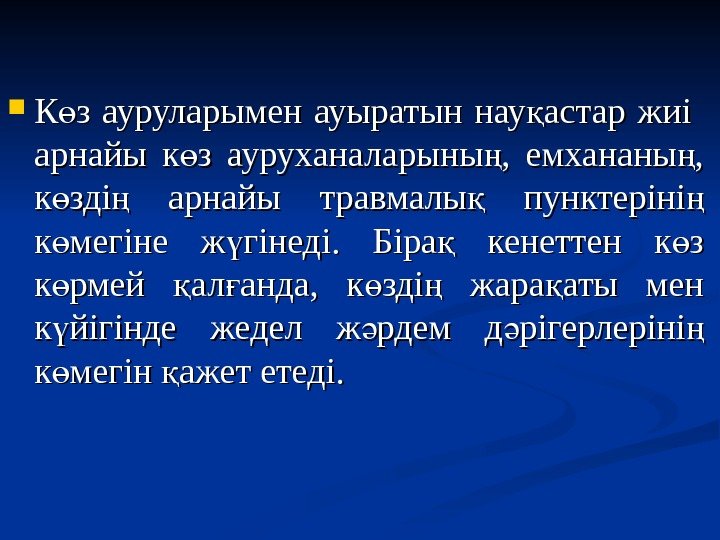 Көз ауруларымен ауыратын науқастар жиі арнайы көз ауруханаларының, емхананың, көздің арнайы травмалық пунктерінің көмегіне жүгінеді. Бірақ кенеттен көз көрмей қалғанда, көздің жарақаты мен күйігінде жедел жәрдем дәрігерлерінің көмегін қажет етеді.